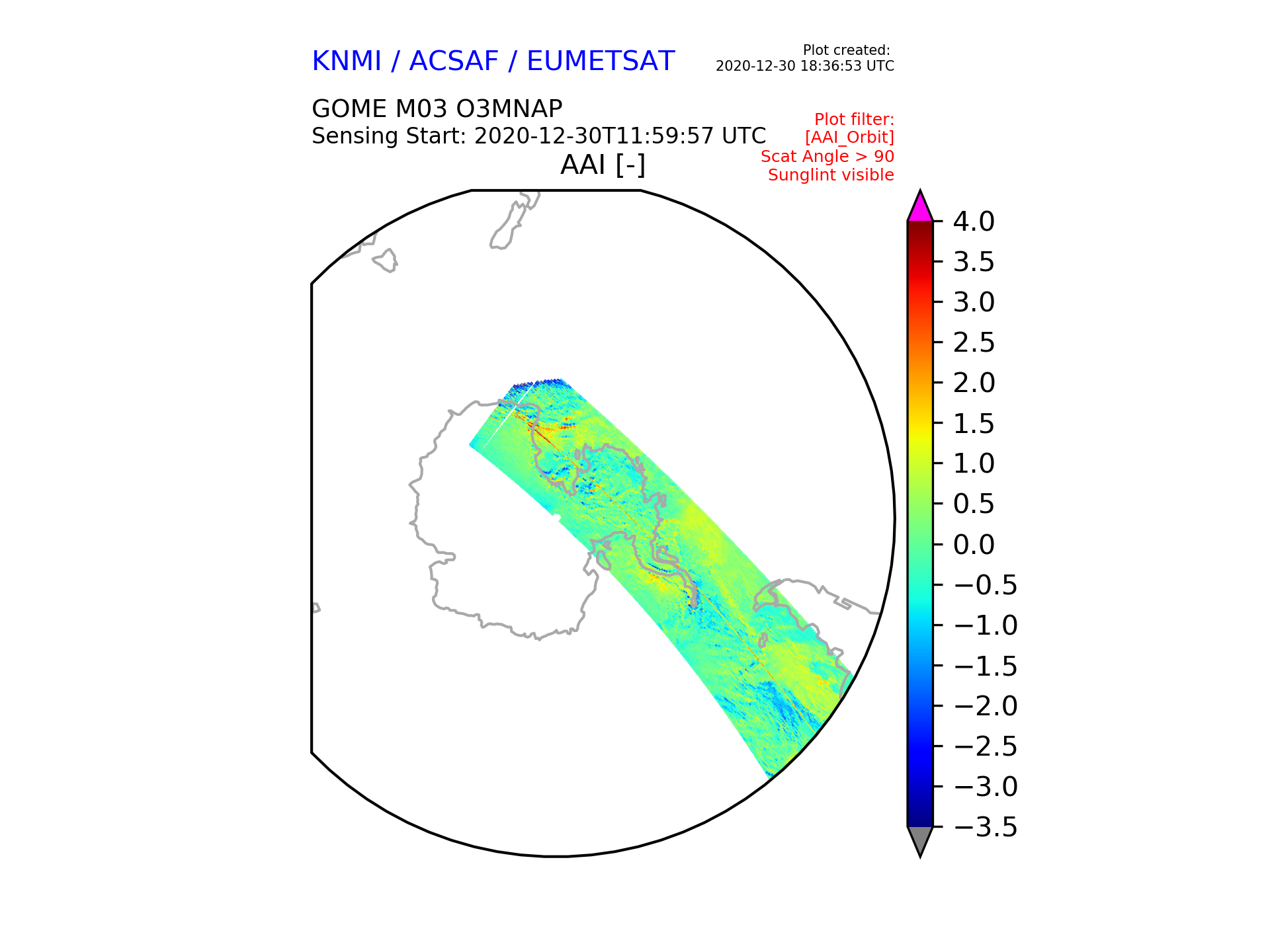 KNMI / ACSAF / EUMETSAT

Plot created:
2020-12-30 18:36:53 UTC

GOME M03 O3MNAP
Sensing Start: 2020-12-30T11:59:57 UTC

Plot filter:
[AAI_Orbit]
Scat Angle > 90
Sunglint visible

AAI [-]

4.0
3.5
3.0
2.5
2.0
1.5
1.0
0.5
0.0
−0.5
−1.0
−1.5
−2.0
−2.5
−3.0
−3.5